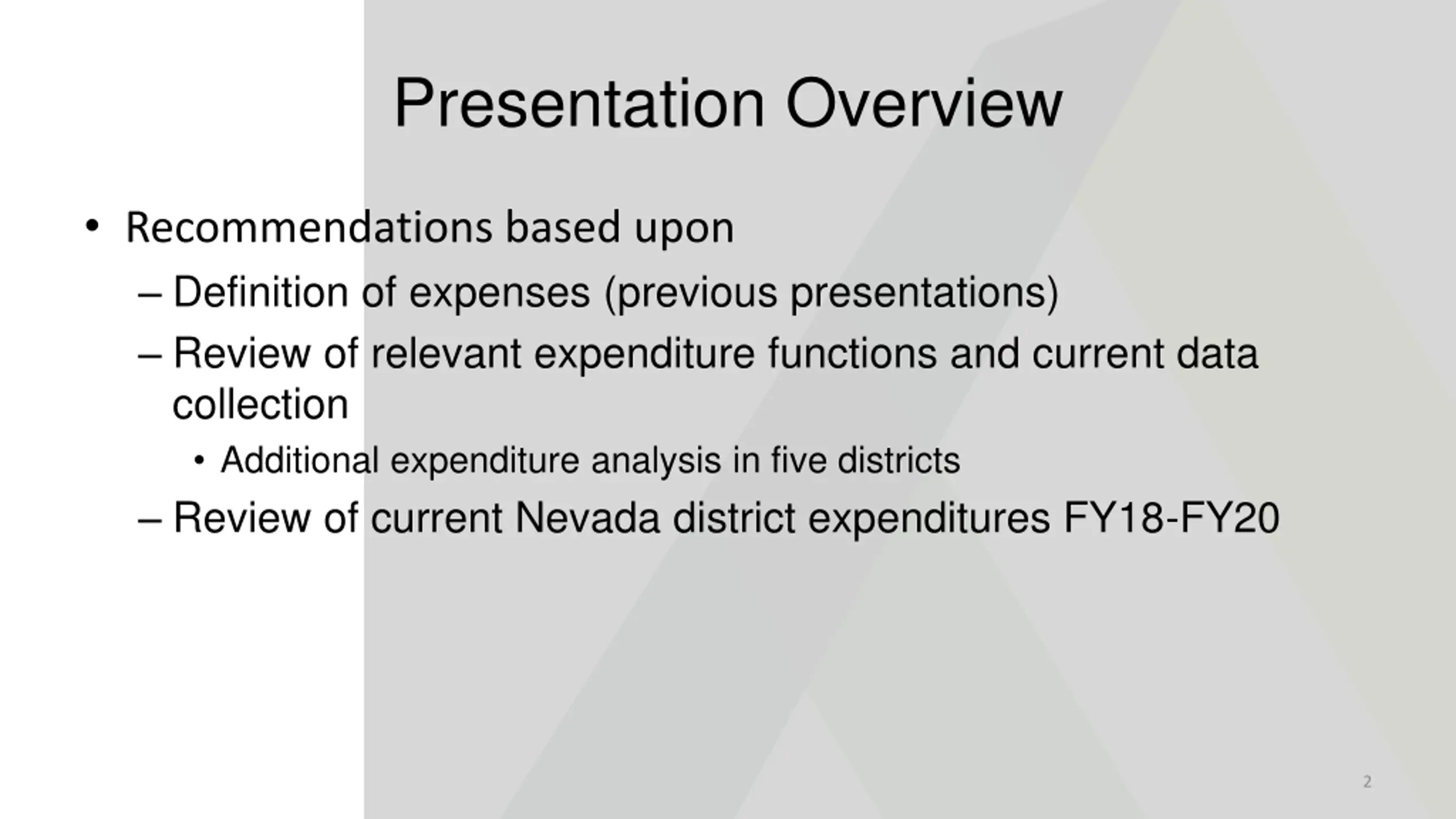 Presentation Overview

• Recommendations based upon

– Definition of expenses (previous presentations)

– Review of relevant expenditure functions and current data collection

• Additional expenditure analysis in five districts

– Review of current Nevada district expenditures FY18-FY20

2